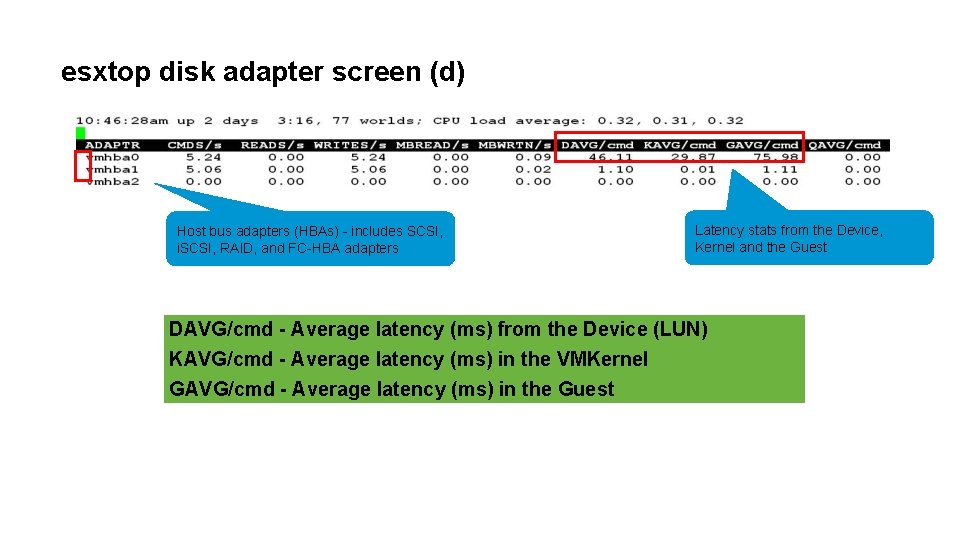 esxtop disk adapter screen (d)

10:46:28am up 2 days 3:16, 77 worlds; CPU load average: 0.32, 0.31, 0.32

| ADAPTR | CMDS/s | READS/s | WRITES/s | MBREAD/s | MBWRTN/s | DAVG/cmd | KAVG/cmd | GAVG/cmd | QAVG/cmd |
|---|---|---|---|---|---|---|---|---|---|
| vmhba0 | 5.24 | 0.00 | 5.24 | 0.00 | 0.09 | 46.11 | 29.87 | 75.98 | 0.00 |
| vmhba1 | 5.06 | 0.00 | 5.06 | 0.00 | 0.02 | 1.10 | 0.01 | 1.11 | 0.00 |
| vmhba2 | 0.00 | 0.00 | 0.00 | 0.00 | 0.00 | 0.00 | 0.00 | 0.00 | 0.00 |

Host bus adapters (HBAs) - includes SCSI, iSCSI, RAID, and FC-HBA adapters

Latency stats from the Device, Kernel and the Guest

DAVG/cmd - Average latency (ms) from the Device (LUN)
KAVG/cmd - Average latency (ms) in the VMKernel
GAVG/cmd - Average latency (ms) in the Guest